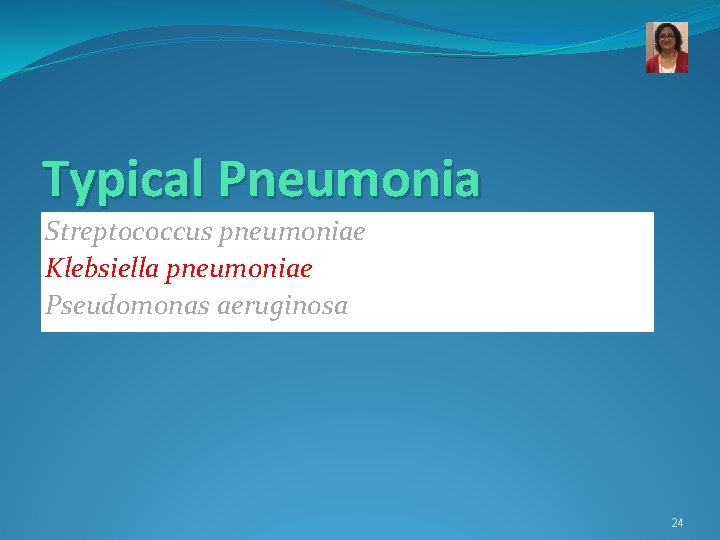 Typical Pneumonia

Streptococcus pneumoniae
Klebsiella pneumoniae
Pseudomonas aeruginosa

24